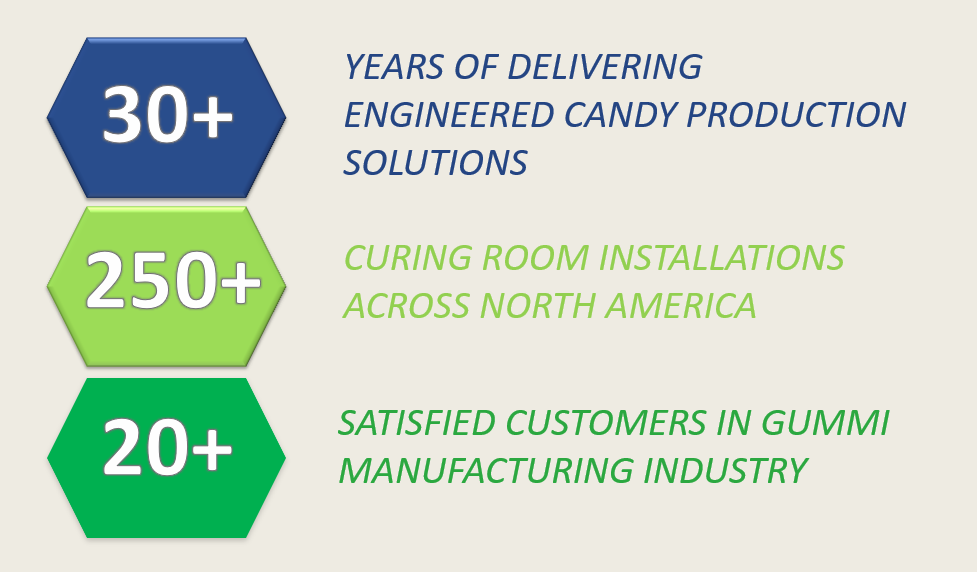 30+

YEARS OF DELIVERING ENGINEERED CANDY PRODUCTION SOLUTIONS

250+

CURING ROOM INSTALLATIONS ACROSS NORTH AMERICA

20+

SATISFIED CUSTOMERS IN GUMMI MANUFACTURING INDUSTRY